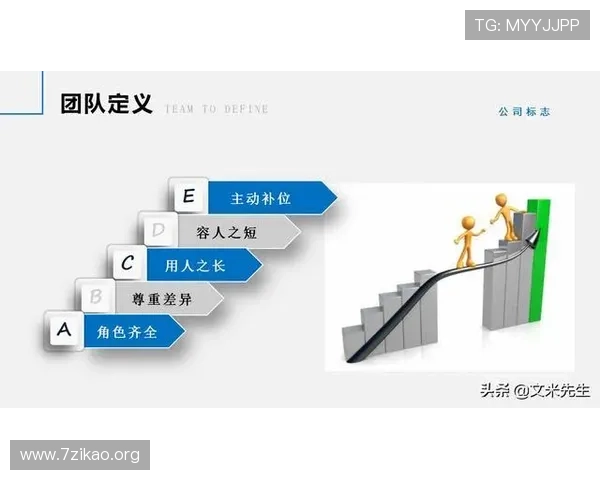 TG: MYYJJPP

团队定义 TEAM TO DEFINE

公司标志

E 主动补位

D 容人之短

C 用人之长

B 尊重差异

A 角色齐全

头条 @文米先生

www.7zikao.org